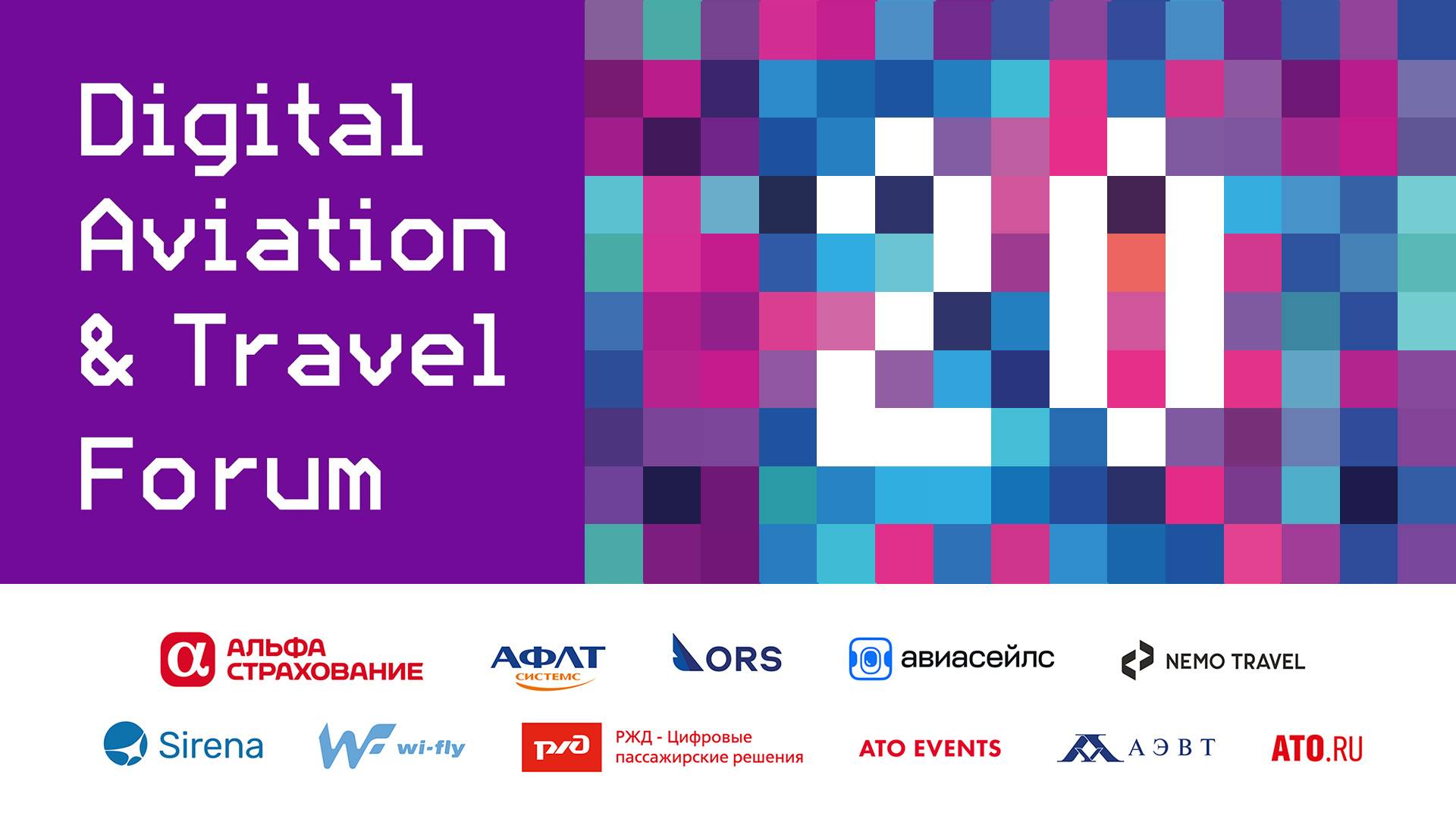 Digital Aviation & Travel Forum

АЛЬФА СТРАХОВАНИЕ

АФЛТ СИСТЕМС

ORS

авиасейлс

NEMO TRAVEL

Sirena

wi-fly

РЖД

РЖД - Цифровые пассажирские решения

ATO EVENTS

АЭВТ

ATO.RU